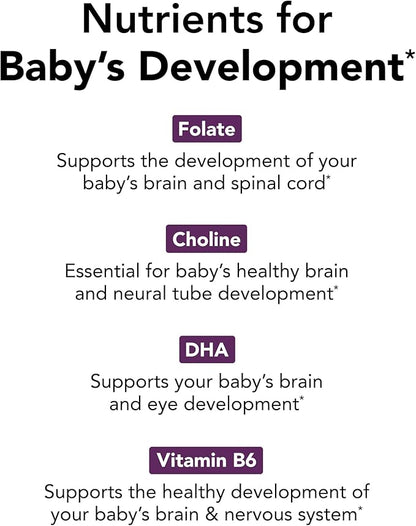 Nutrients for Baby's Development*

Folate

Supports the development of your baby's brain and spinal cord*

Choline

Essential for baby's healthy brain and neural tube development*

DHA

Supports your baby's brain and eye development*

Vitamin B6

Supports the healthy development of your baby's brain & nervous system*